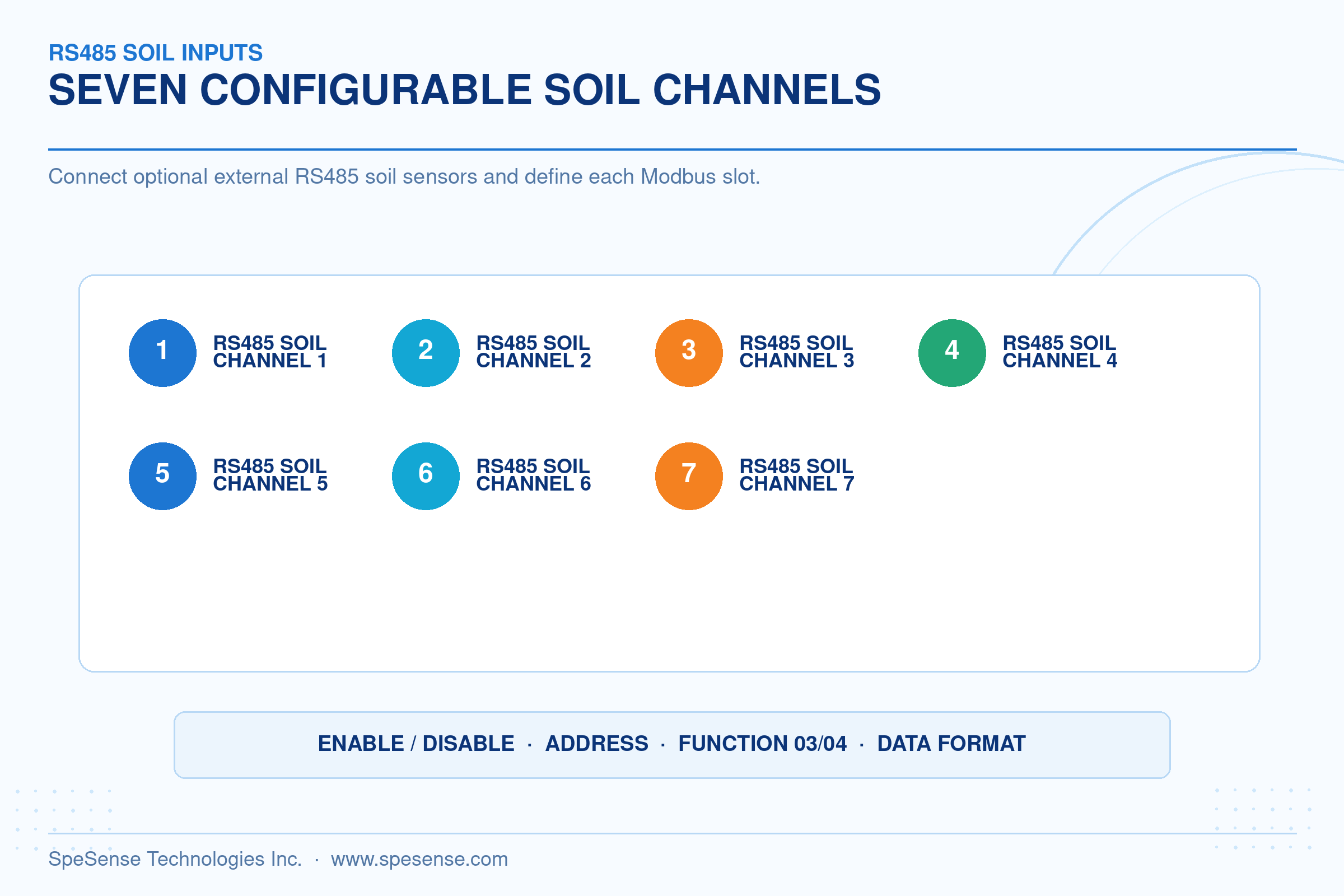 RS485 SOIL INPUTS
SEVEN CONFIGURABLE SOIL CHANNELS

Connect optional external RS485 soil sensors and define each Modbus slot.

1
RS485 SOIL
CHANNEL 1

2
RS485 SOIL
CHANNEL 2

3
RS485 SOIL
CHANNEL 3

4
RS485 SOIL
CHANNEL 4

5
RS485 SOIL
CHANNEL 5

6
RS485 SOIL
CHANNEL 6

7
RS485 SOIL
CHANNEL 7

ENABLE / DISABLE · ADDRESS · FUNCTION 03/04 · DATA FORMAT

SpeSense Technologies Inc. · www.spesense.com